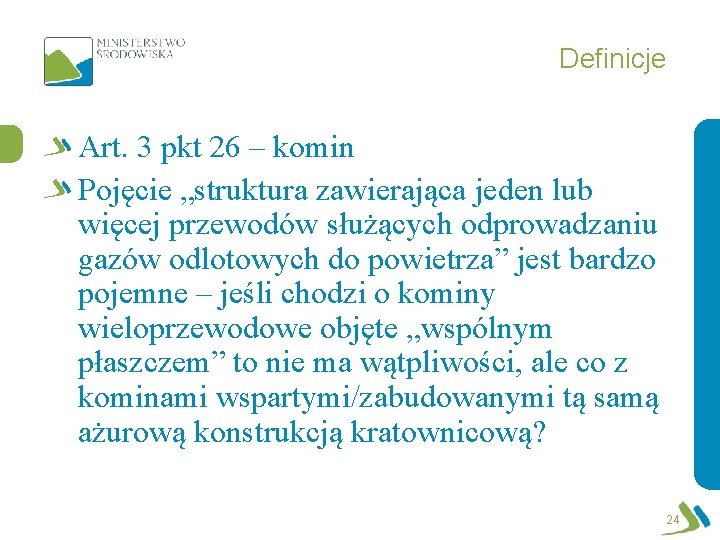 MINISTERSTWO ŚRODOWISKA

Definicje

Art. 3 pkt 26 – komin

Pojęcie „struktura zawierająca jeden lub więcej przewodów służących odprowadzaniu gazów odlotowych do powietrza” jest bardzo pojemne – jeśli chodzi o kominy wieloprzewodowe objęte „wspólnym płaszczem” to nie ma wątpliwości, ale co z kominami wspartymi/zabudowanymi tą samą ażurową konstrukcją kratownicową?

24